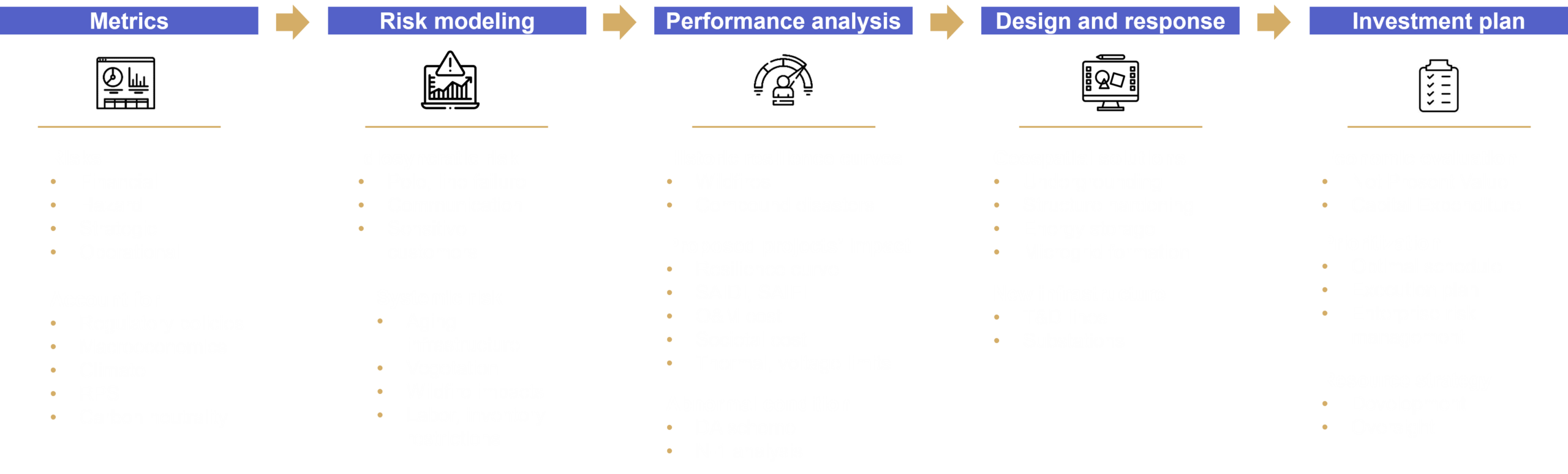 Metrics

Risk modeling

Performance analysis

Design and response

Investment plan